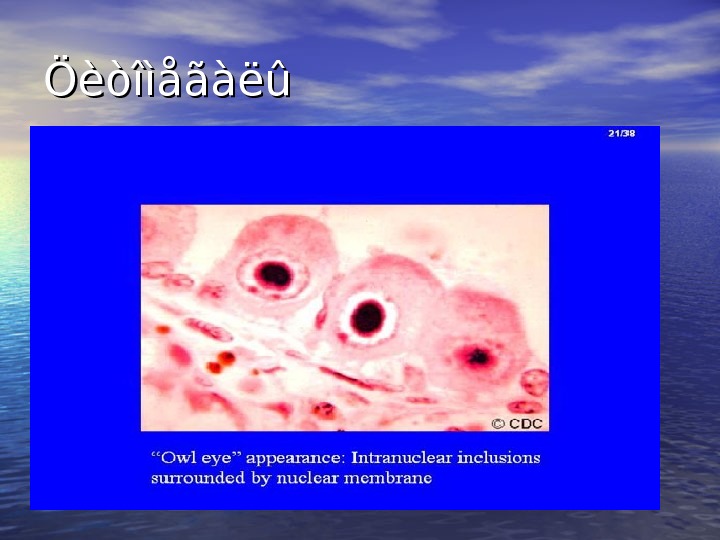 Öèòîìåãàëû

21/38

© CDC

“Owl eye” appearance: Intranuclear inclusions surrounded by nuclear membrane